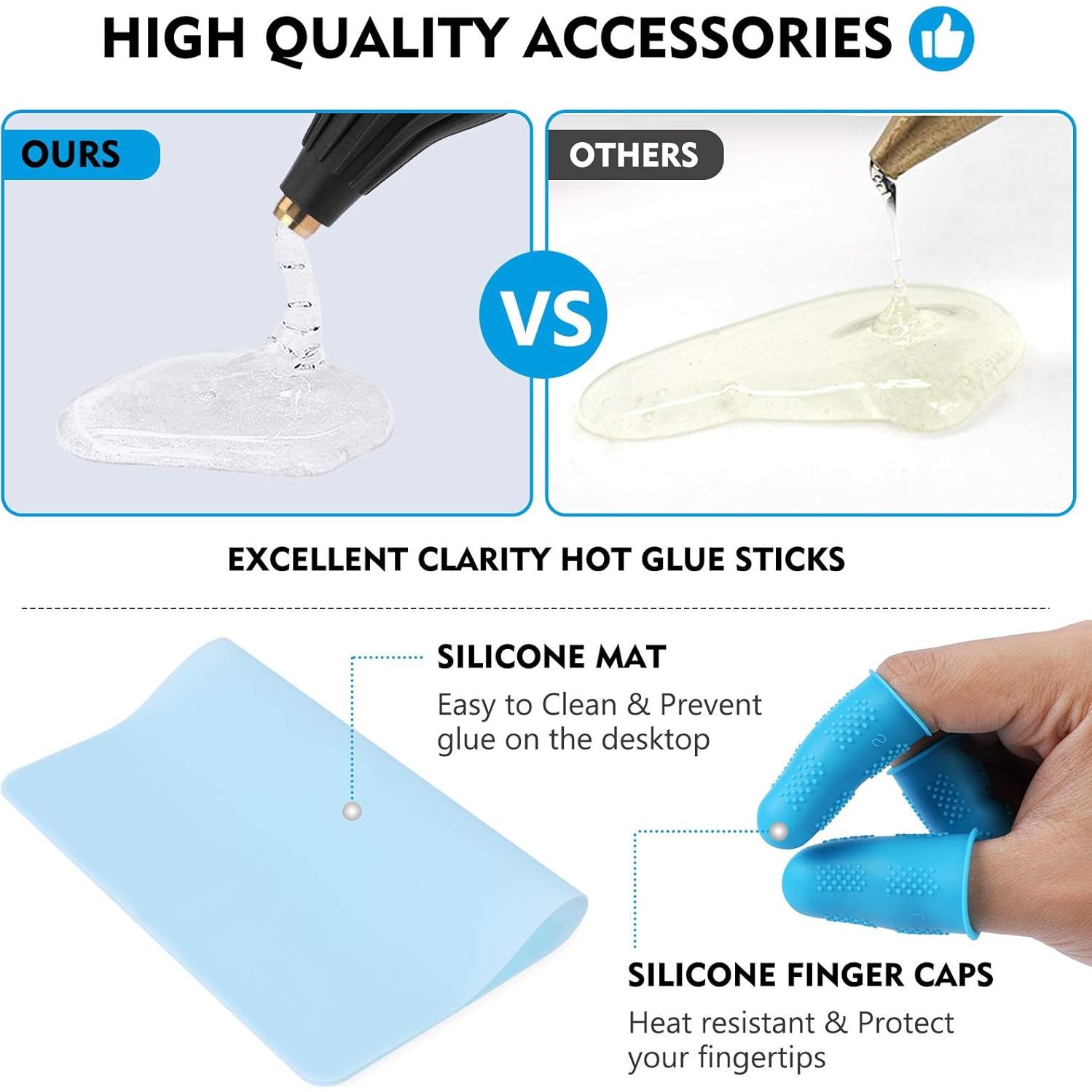 HIGH QUALITY ACCESSORIES

OURS

VS

OTHERS

EXCELLENT CLARITY HOT GLUE STICKS

SILICONE MAT

Easy to Clean & Prevent glue on the desktop

SILICONE FINGER CAPS

Heat resistant & Protect your fingertips